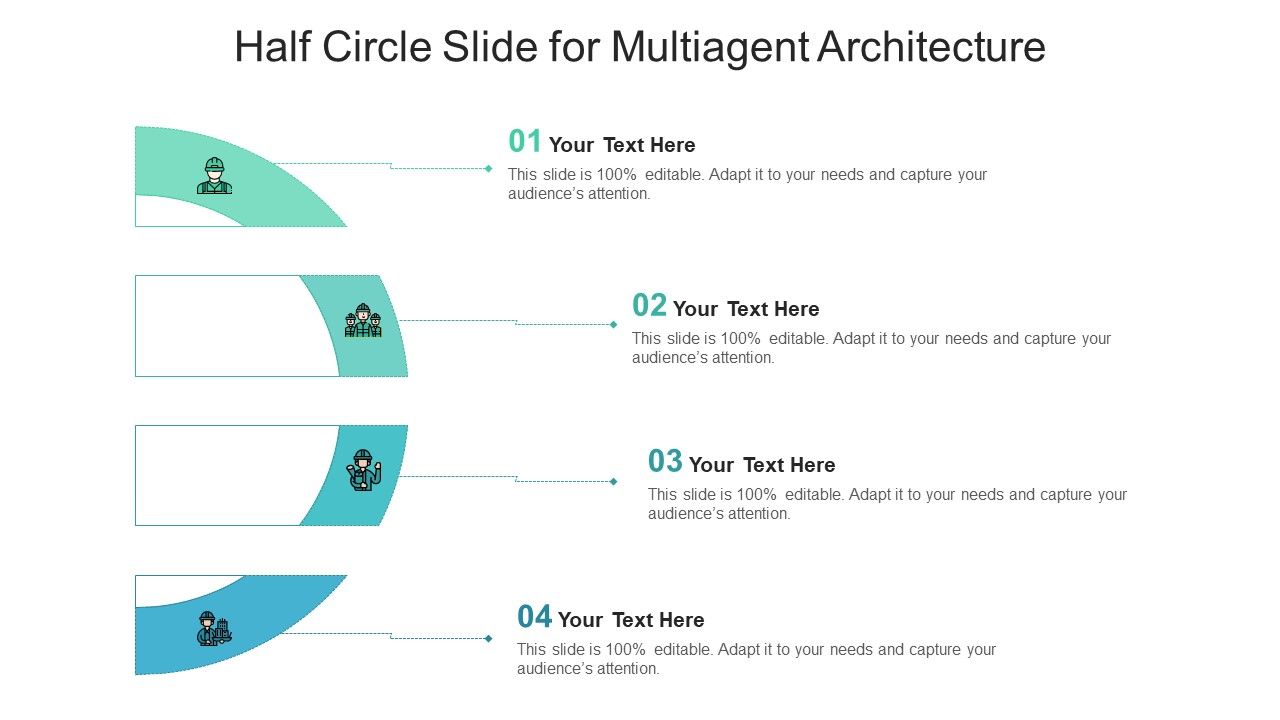 Half Circle Slide for Multiagent Architecture

01 Your Text Here

This slide is 100% editable. Adapt it to your needs and capture your audience's attention.

02 Your Text Here

This slide is 100% editable. Adapt it to your needs and capture your audience's attention.

03 Your Text Here

This slide is 100% editable. Adapt it to your needs and capture your audience's attention.

04 Your Text Here

This slide is 100% editable. Adapt it to your needs and capture your audience's attention.